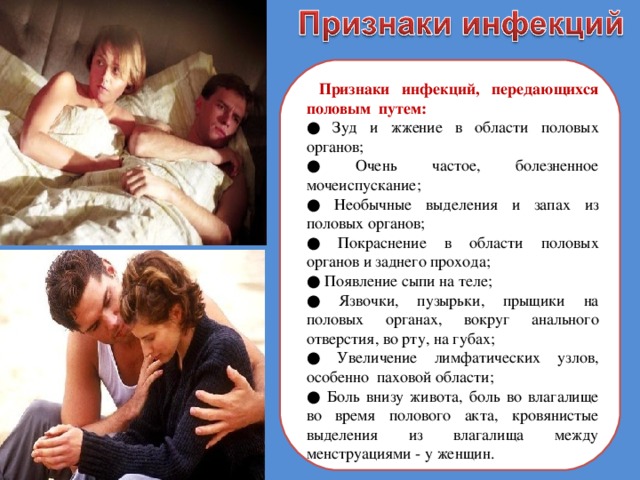 Признаки инфекций

Признаки инфекций, передающихся половым путем:

● Зуд и жжение в области половых органов;

● Очень частое, болезненное мочеиспускание;

● Необычные выделения и запах из половых органов;

● Покраснение в области половых органов и заднего прохода;

● Появление сыпи на теле;

● Язвочки, пузырьки, прыщики на половых органах, вокруг анального отверстия, во рту, на губах;

● Увеличение лимфатических узлов, особенно паховой области;

● Боль внизу живота, боль во влагалище во время полового акта, кровянистые выделения из влагалища между менструациями - у женщин.